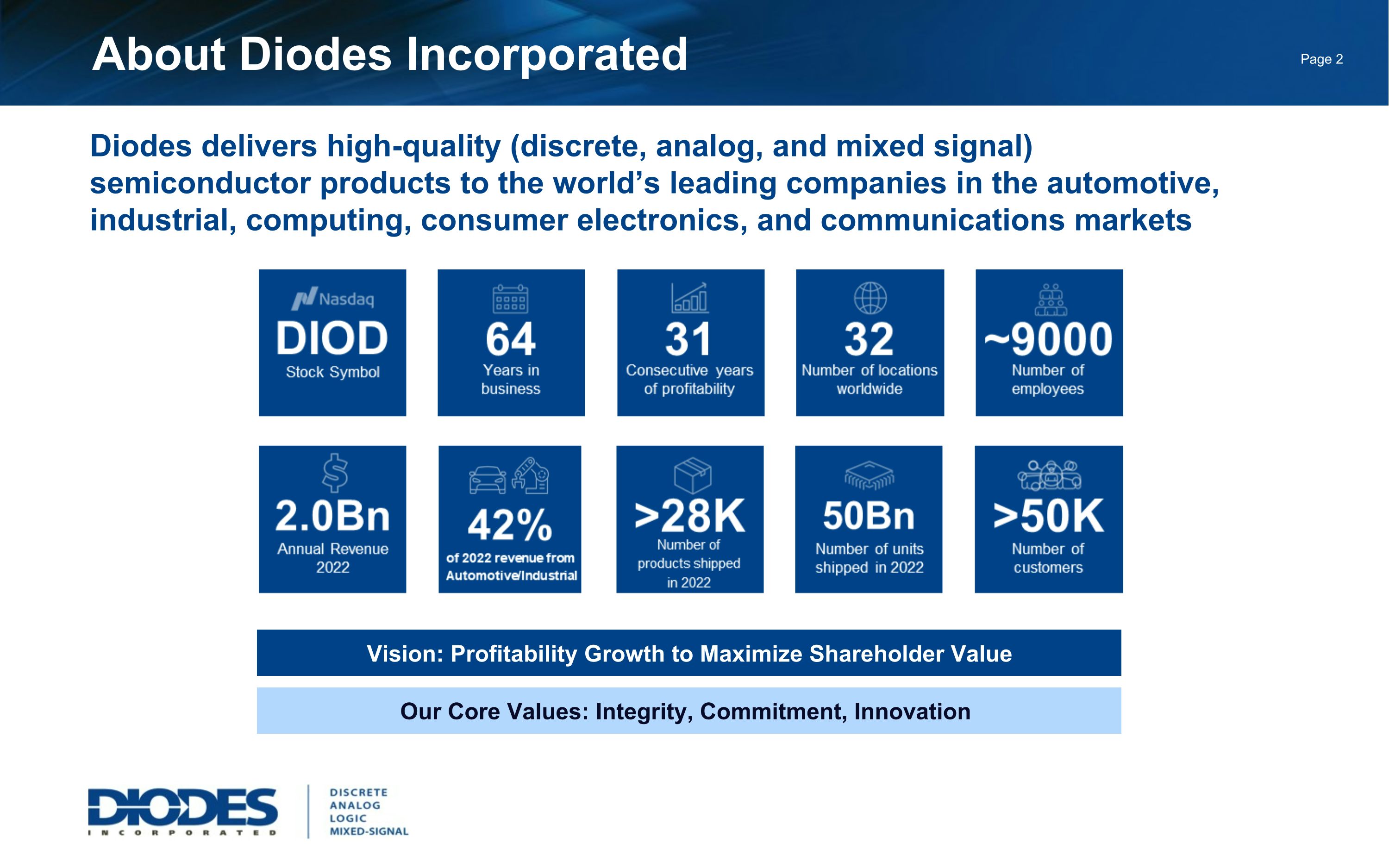 About Diodes Incorporated

Page 2

Diodes delivers high-quality (discrete, analog, and mixed signal) semiconductor products to the world's leading companies in the automotive, industrial, computing, consumer electronics, and communications markets

Nasdaq
DIOD
Stock Symbol

64
Years in business

31
Consecutive years of profitability

32
Number of locations worldwide

~9000
Number of employees

2.0Bn
Annual Revenue 2022

42%
of 2022 revenue from Automotive/Industrial

>28K
Number of products shipped in 2022

50Bn
Number of units shipped in 2022

>50K
Number of customers

Vision: Profitability Growth to Maximize Shareholder Value

Our Core Values: Integrity, Commitment, Innovation

DIODES
INCORPORATED

DISCRETE
ANALOG
LOGIC
MIXED-SIGNAL